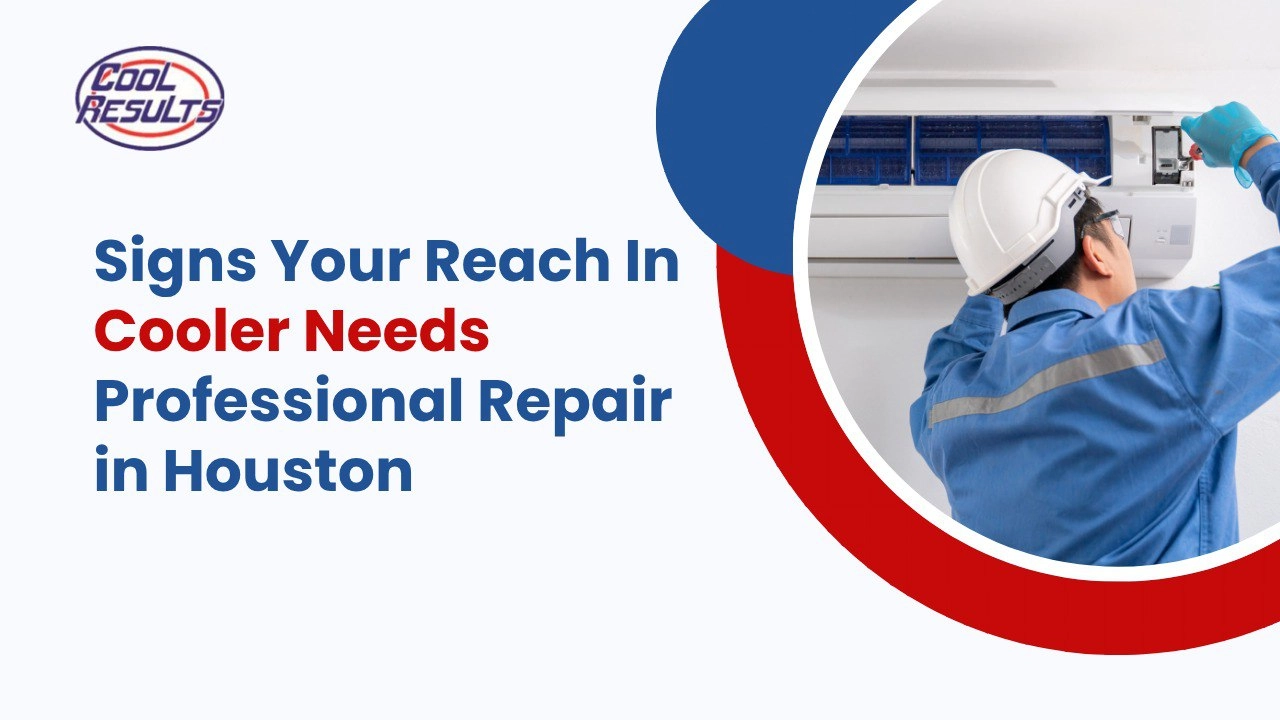 COOL RESULTS

Signs Your Reach In Cooler Needs Professional Repair in Houston